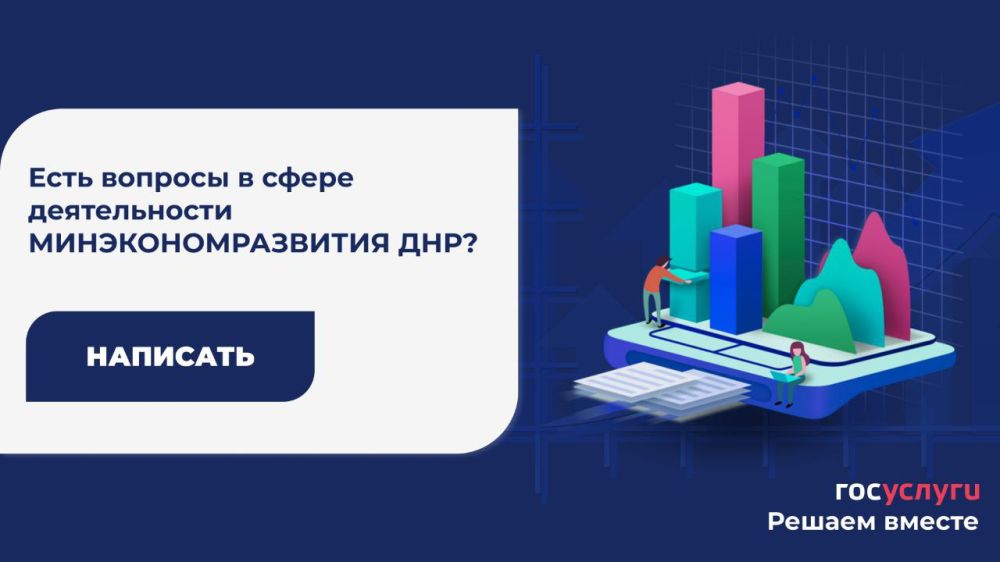 Есть вопросы в сфере деятельности МИНЭКОНОМРАЗВИТИЯ ДНР?

НАПИСАТЬ

госуслуги
Решаем вместе